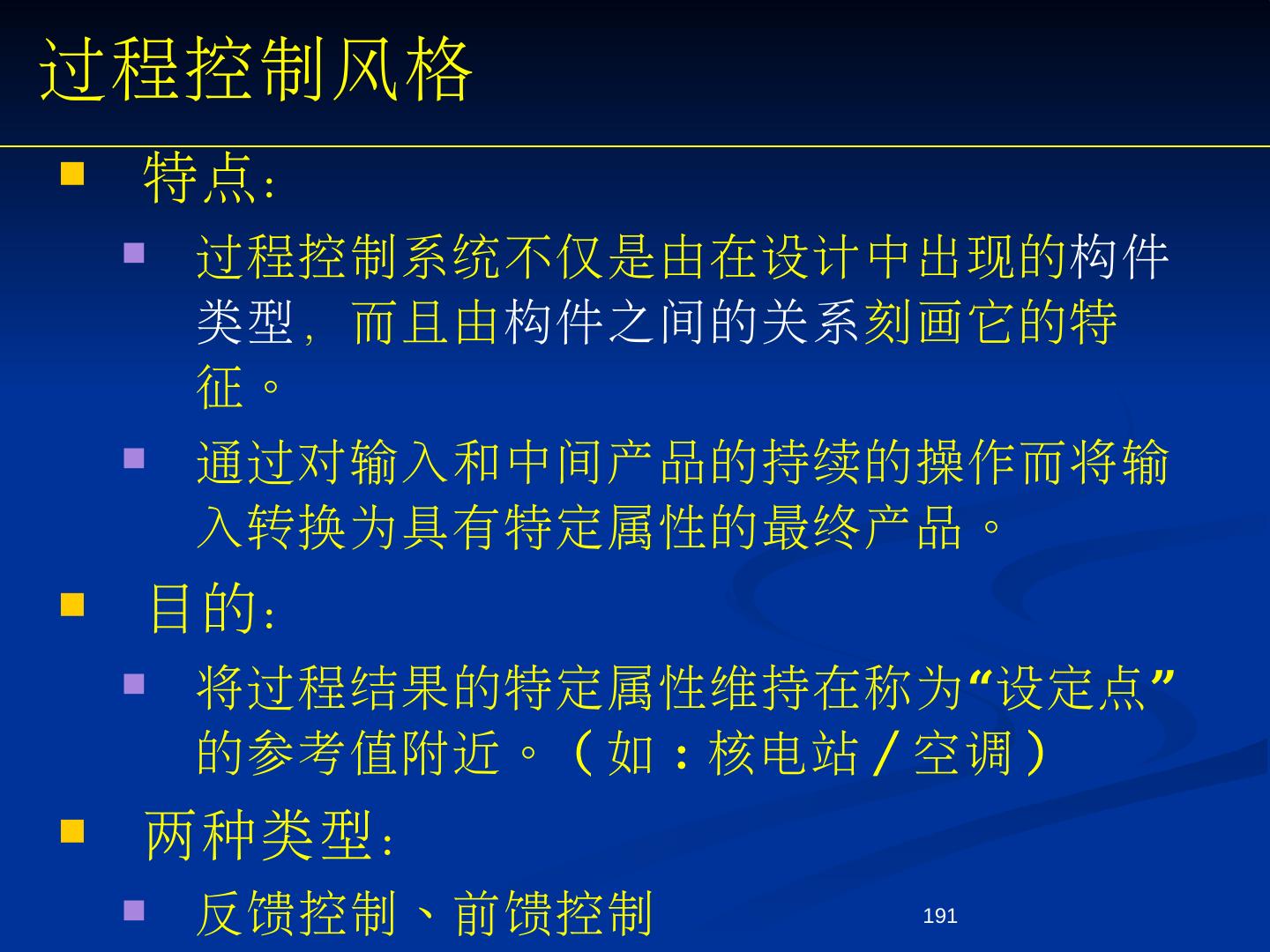 过程控制风格

特点：

过程控制系统不仅是由在设计中出现的构件类型，而且由构件之间的关系刻画它的特征。

通过对输入和中间产品的持续的操作而将输入转换为具有特定属性的最终产品。

目的：

将过程结果的特定属性维持在称为“设定点”的参考值附近。（如：核电站／空调）

两种类型：

反馈控制、前馈控制

191